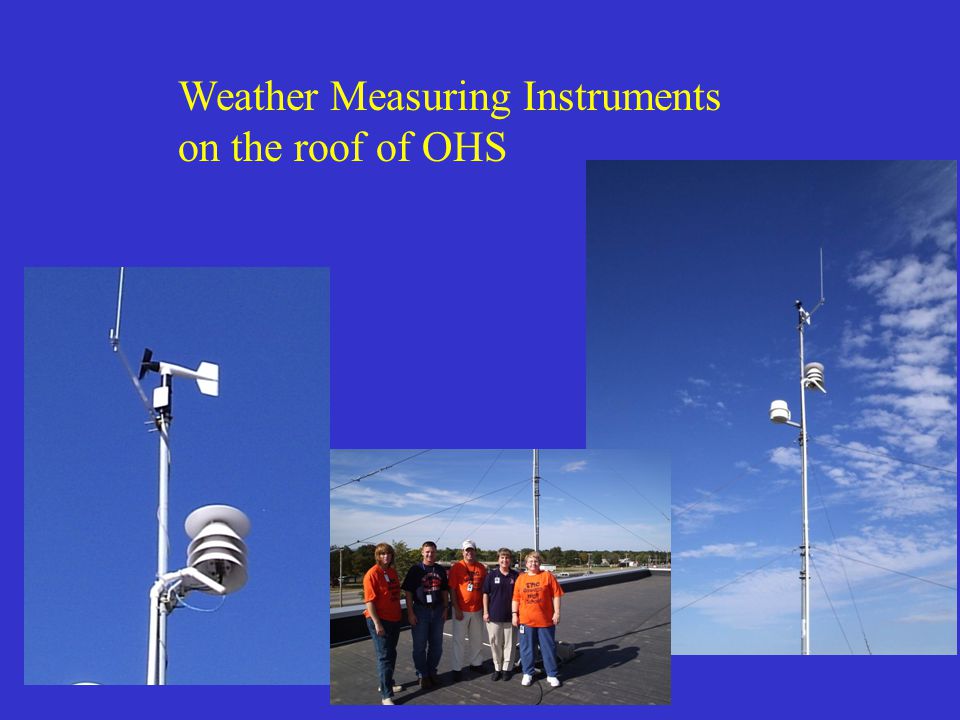 Weather Measuring Instruments
on the roof of OHS